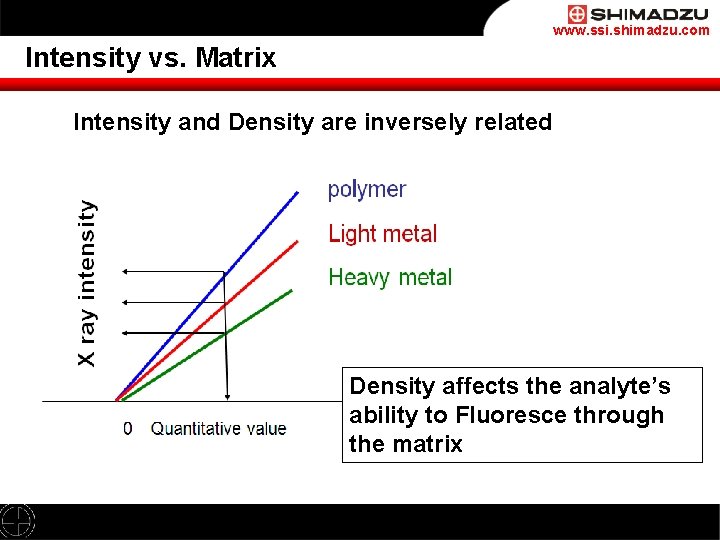 SHIMADZU
www.ssi.shimadzu.com

Intensity vs. Matrix

Intensity and Density are inversely related

X ray intensity

polymer
Light metal
Heavy metal

0 Quantitative value

Density affects the analyte's ability to Fluoresce through the matrix